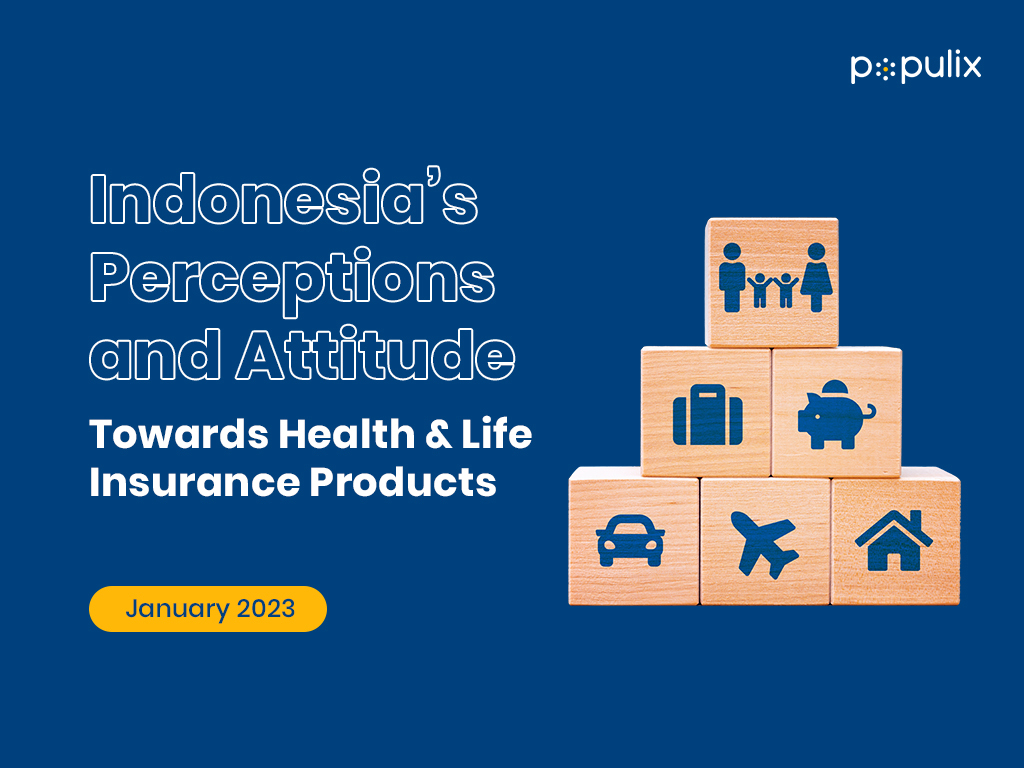 populix

Indonesia's Perceptions and Attitude

Towards Health & Life Insurance Products

January 2023